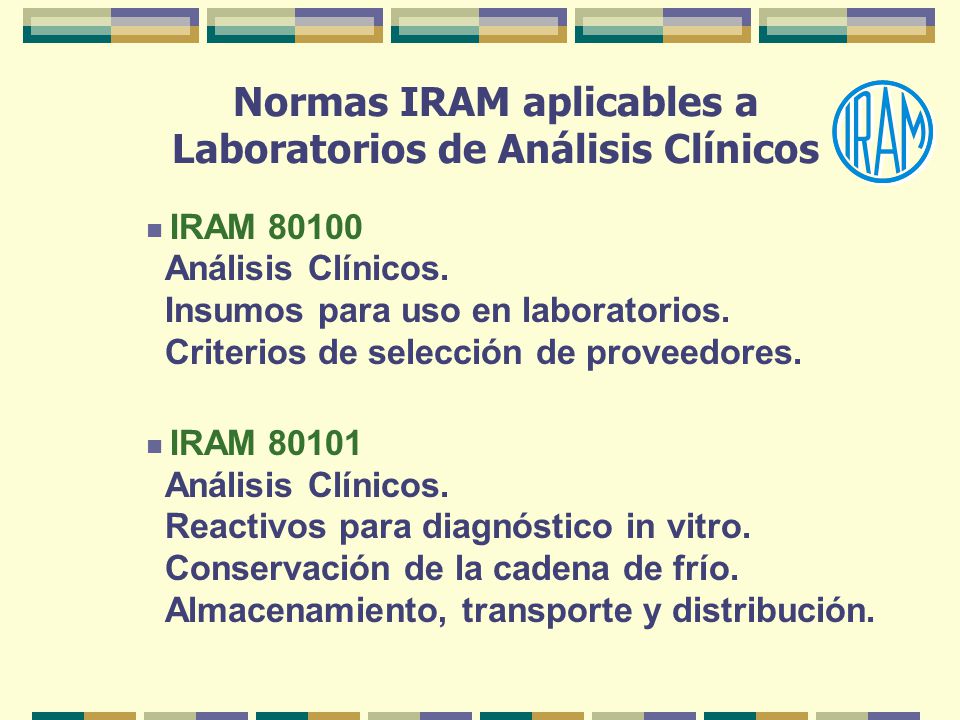 Normas IRAM aplicables a Laboratorios de Análisis Clínicos

IRAM

IRAM 80100
Análisis Clínicos.
Insumos para uso en laboratorios.
Criterios de selección de proveedores.

IRAM 80101
Análisis Clínicos.
Reactivos para diagnóstico in vitro.
Conservación de la cadena de frío.
Almacenamiento, transporte y distribución.